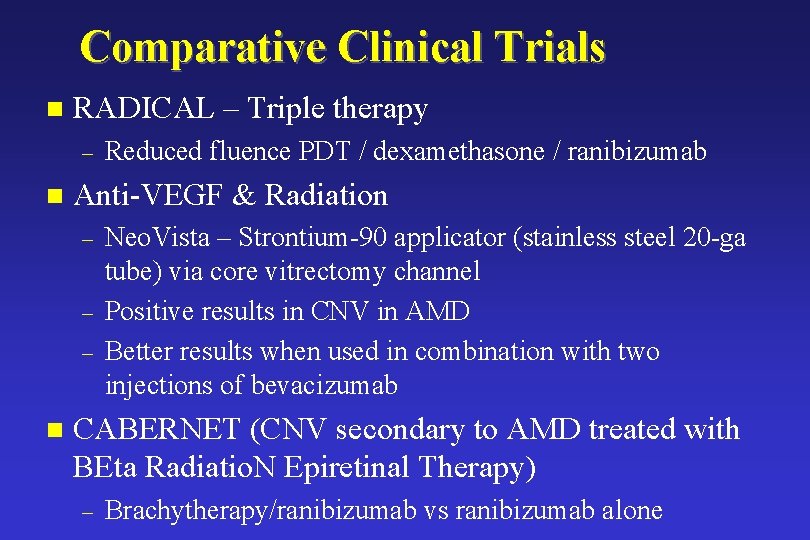 Comparative Clinical Trials

■ RADICAL – Triple therapy

– Reduced fluence PDT / dexamethasone / ranibizumab

■ Anti-VEGF & Radiation

– NeoVista – Strontium-90 applicator (stainless steel 20-ga tube) via core vitrectomy channel

– Positive results in CNV in AMD

– Better results when used in combination with two injections of bevacizumab

■ CABERNET (CNV secondary to AMD treated with BEta RadiatioN Epiretinal Therapy)

– Brachytherapy/ranibizumab vs ranibizumab alone